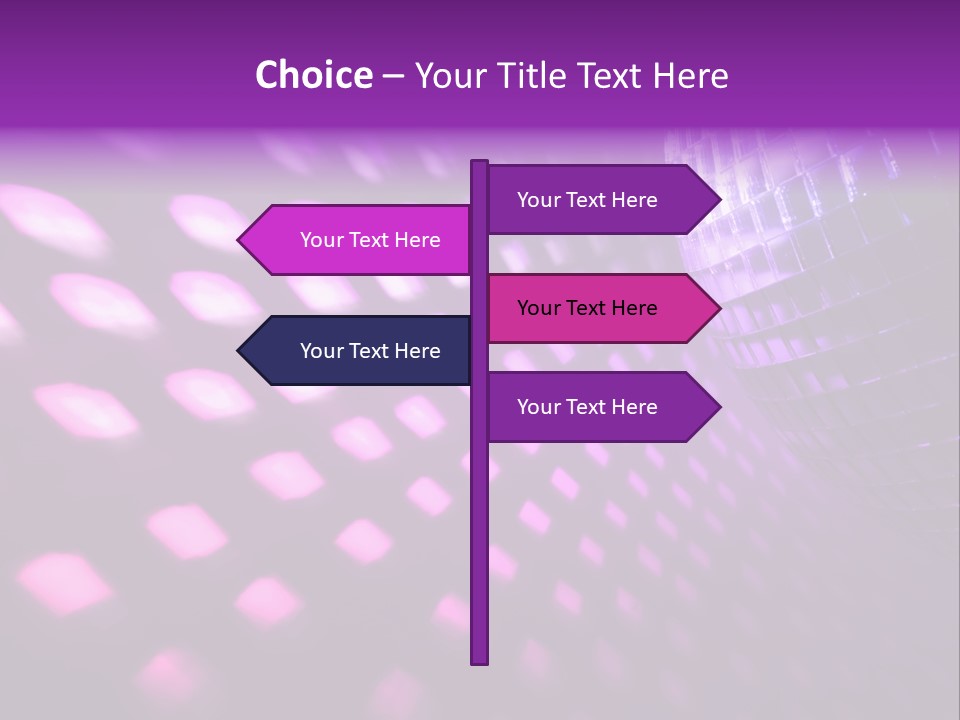 Choice – Your Title Text Here

Your Text Here

Your Text Here

Your Text Here

Your Text Here

Your Text Here